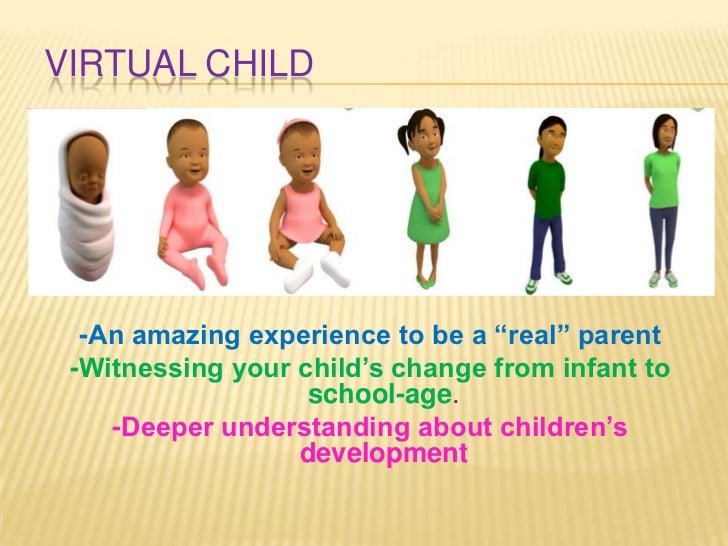 VIRTUAL CHILD

-An amazing experience to be a “real” parent

-Witnessing your child’s change from infant to school-age.

-Deeper understanding about children’s development